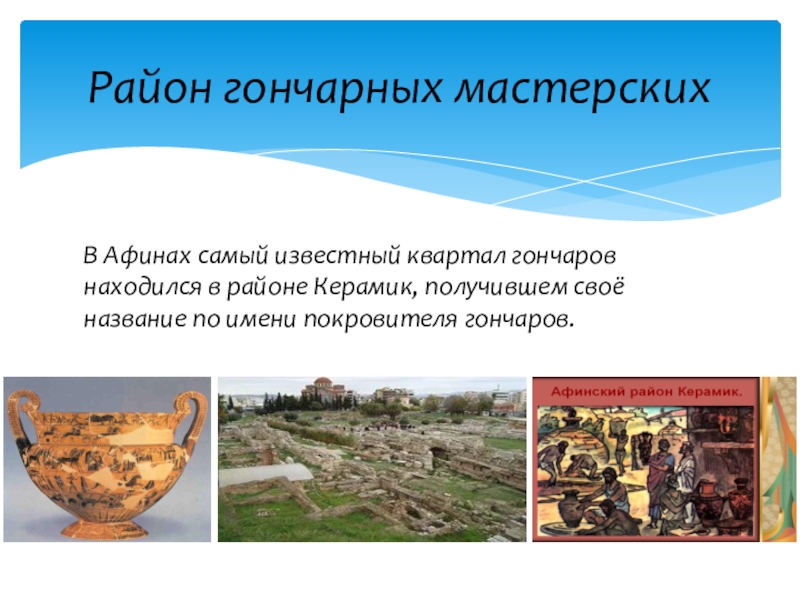 Район гончарных мастерских

В Афинах самый известный квартал гончаров находился в районе Керамик, получившем своё название по имени покровителя гончаров.

Афинский район Керамик.